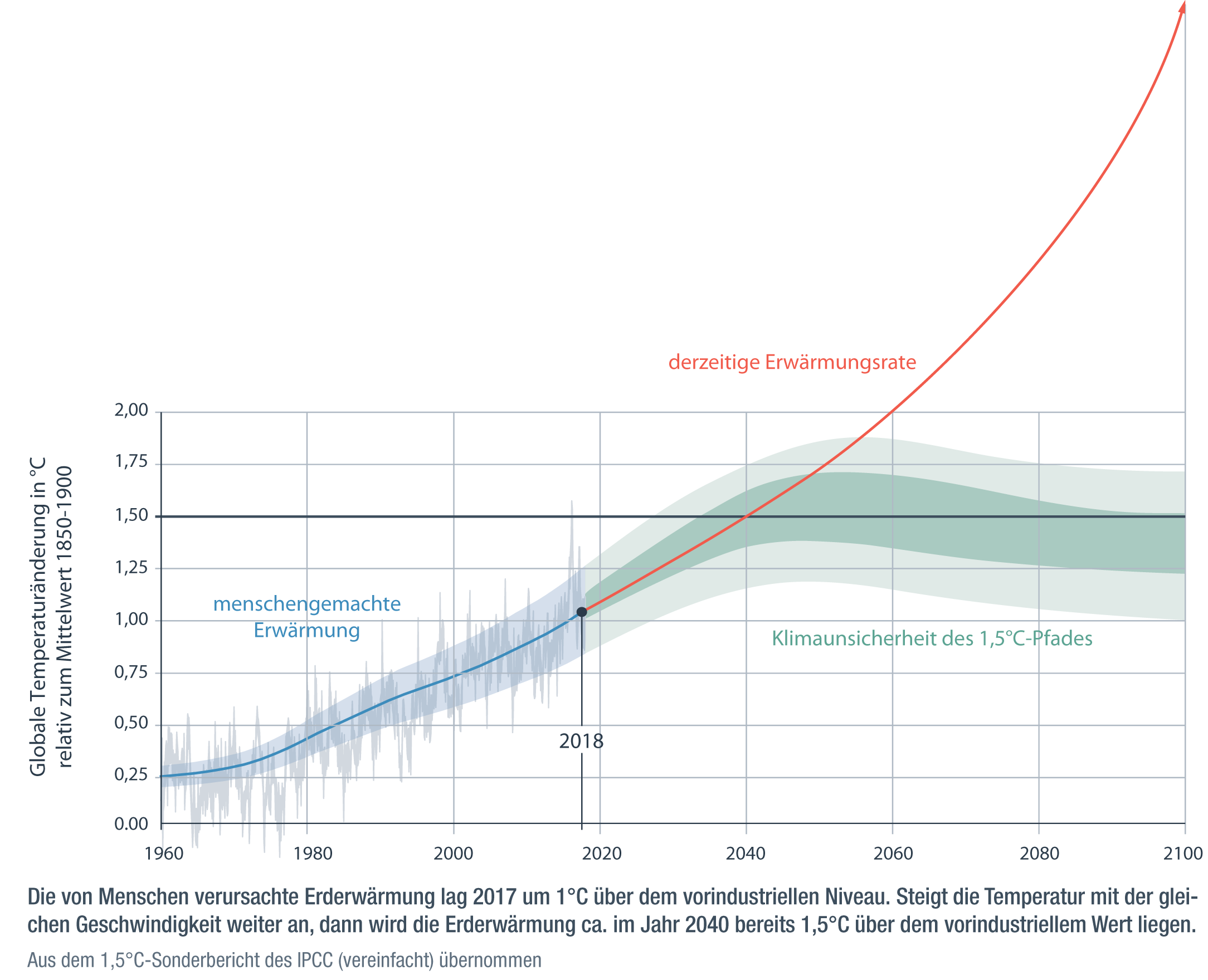 derzeitige Erwärmungsrate

Globale Temperaturänderung in °C relativ zum Mittelwert 1850-1900

2,00
1,75
1,50
1,25
1,00
0,75
0,50
0,25
0.00

menschengemachte Erwärmung

Klimaunsicherheit des 1,5°C-Pfades

2018

1960 1980 2000 2020 2040 2060 2080 2100

Die von Menschen verursachte Erderwärmung lag 2017 um 1°C über dem vorindustriellen Niveau. Steigt die Temperatur mit der gleichen Geschwindigkeit weiter an, dann wird die Erderwärmung ca. im Jahr 2040 bereits 1,5°C über dem vorindustriellem Wert liegen.

Aus dem 1,5°C-Sonderbericht des IPCC (vereinfacht) übernommen